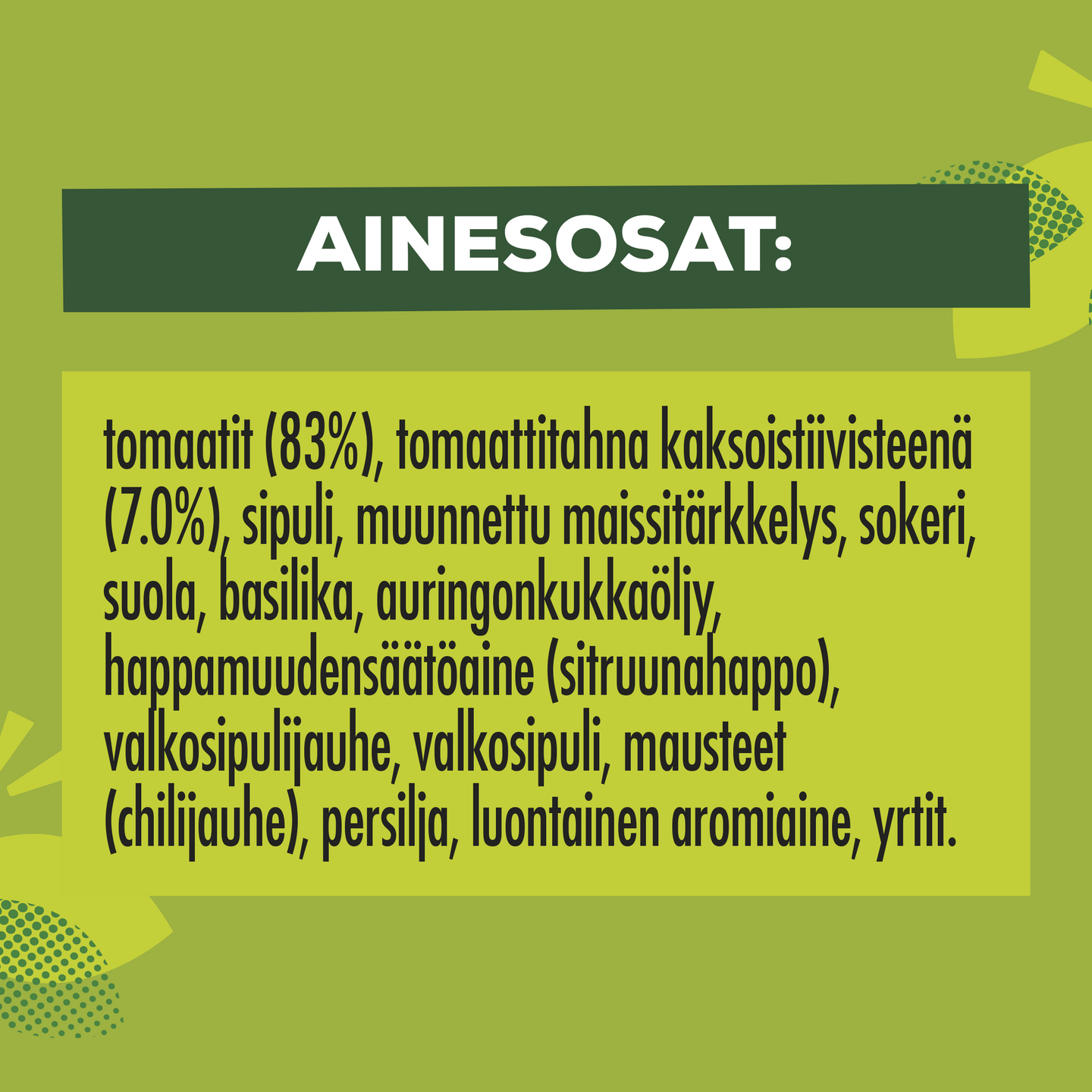 AINESOSAT:

tomaatit (83%), tomaattitahna kaksoistiivisteenä (7.0%), sipuli, muunnettu maissitärkkelys, sokeri, suola, basilika, auringonkukkaöljy, happamuudensäätöaine (sitruunahappo), valkosipulijauhe, valkosipuli, mausteet (chilijauhe), persilja, luontainen aromiaine, yrtit.